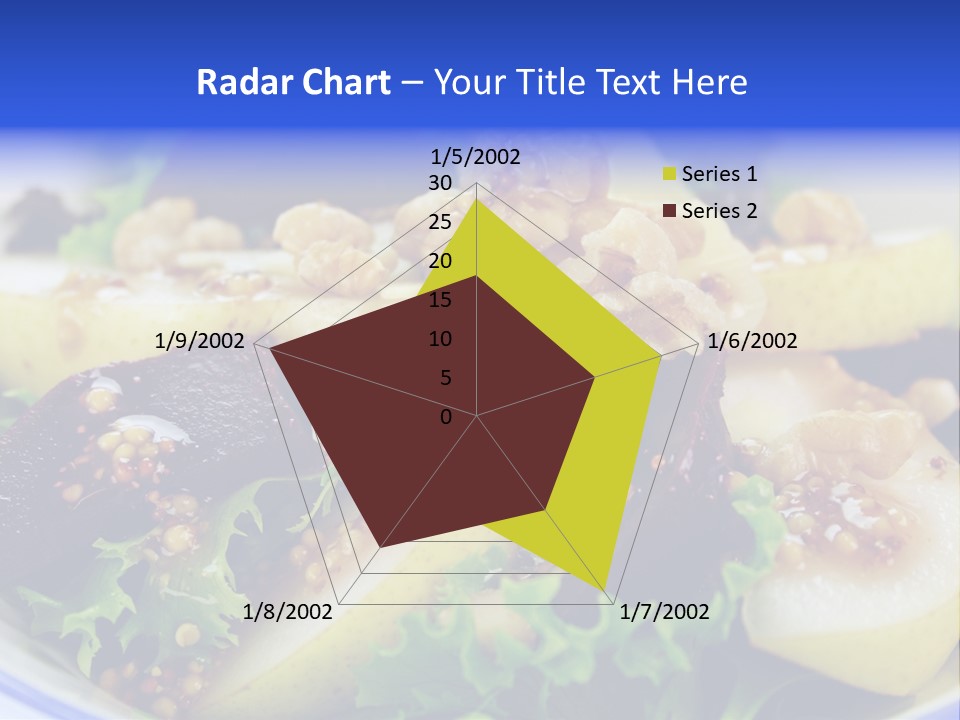 Radar Chart – Your Title Text Here

1/5/2002
30
25
20
15
10
5
0
1/6/2002
1/7/2002
1/8/2002
1/9/2002

Series 1
Series 2